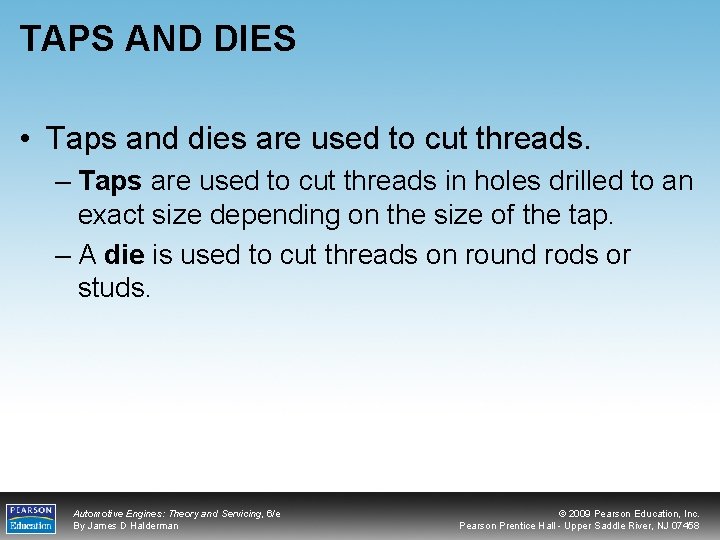 TAPS AND DIES

• Taps and dies are used to cut threads.
– Taps are used to cut threads in holes drilled to an exact size depending on the size of the tap.
– A die is used to cut threads on round rods or studs.

PEARSON Education

Automotive Engines: Theory and Servicing, 6/e
By James D Halderman

© 2009 Pearson Education, Inc.
Pearson Prentice Hall - Upper Saddle River, NJ 07458